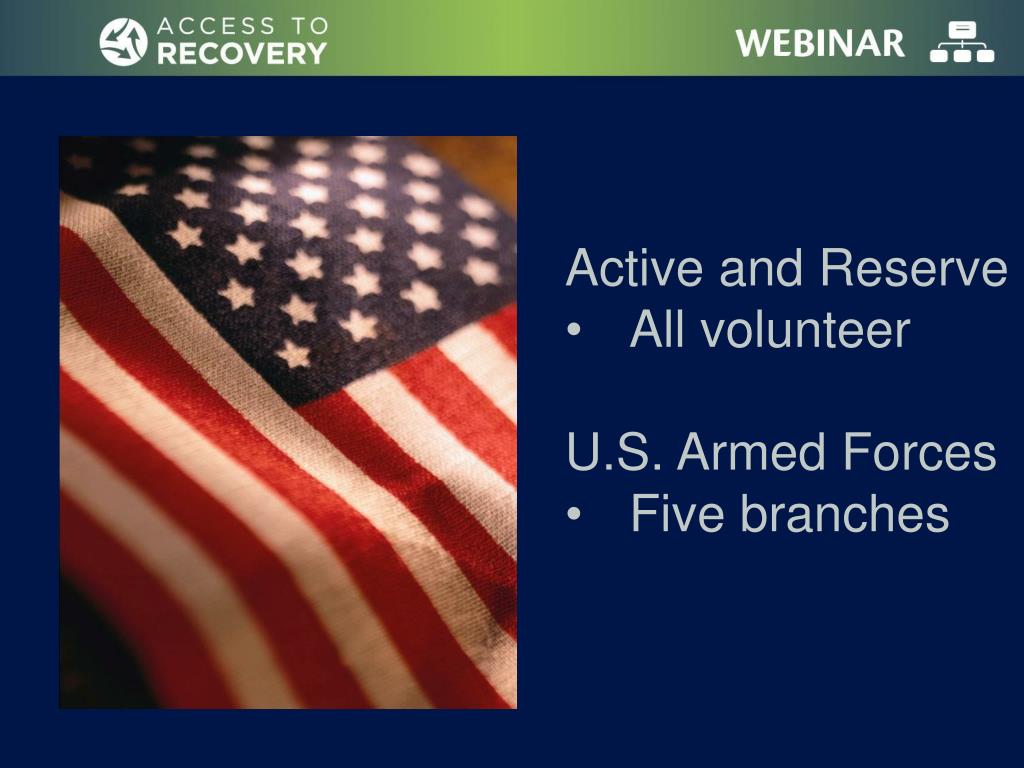 ACCESS TO RECOVERY

WEBINAR

Active and Reserve
• All volunteer

U.S. Armed Forces
• Five branches